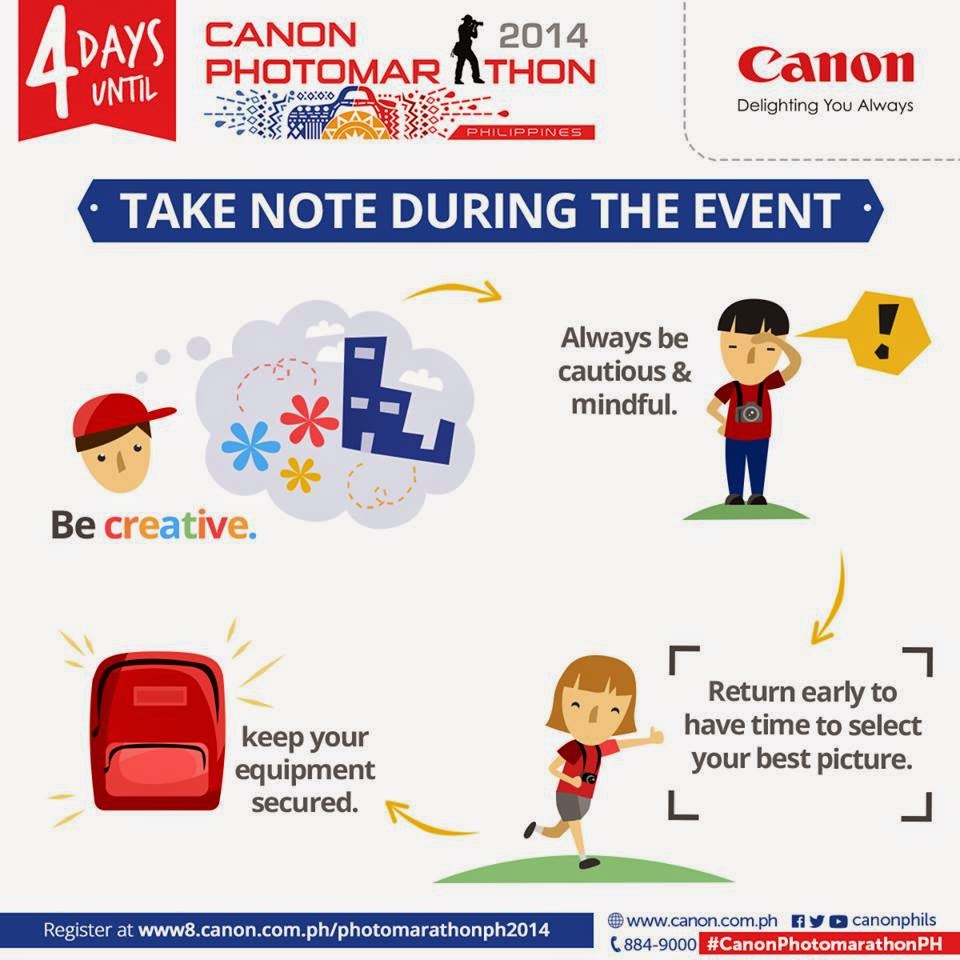 4 DAYS UNTIL

CANON PHOTOMARATHON 2014
PHILIPPINES

Canon
Delighting You Always

TAKE NOTE DURING THE EVENT

Be creative.

Always be cautious & mindful.

Return early to have time to select your best picture.

keep your equipment secured.

Register at www8.canon.com.ph/photomarathonph2014

www.canon.com.ph canonphils
884-9000 #CanonPhotomarathonPH